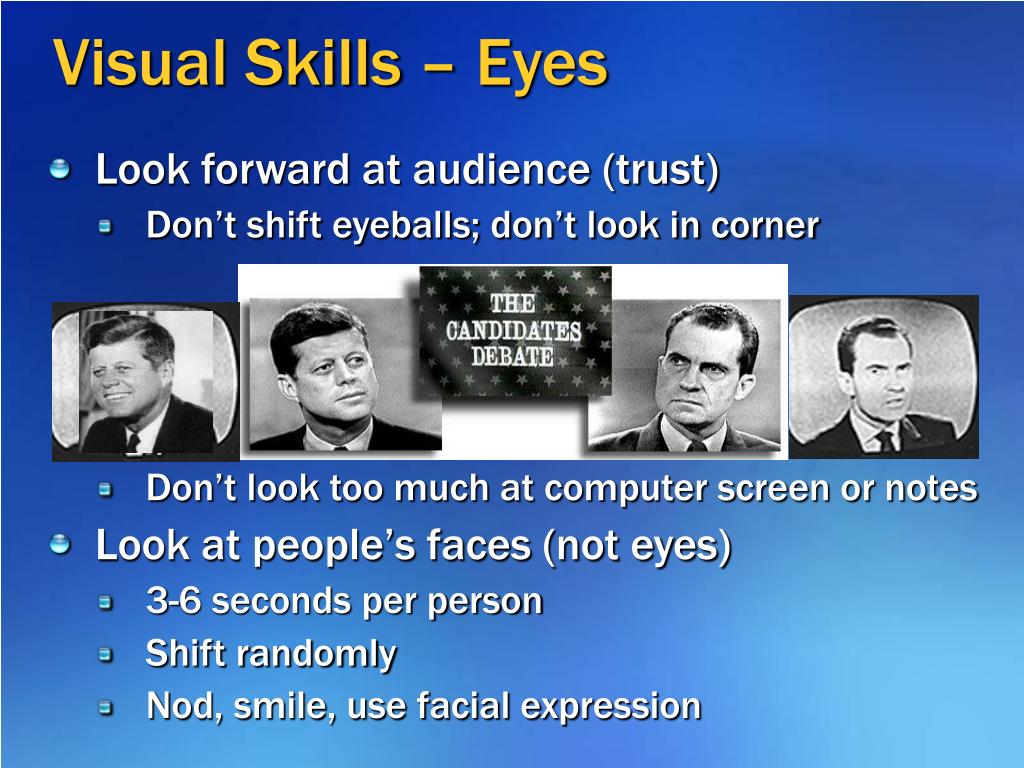 Visual Skills – Eyes

Look forward at audience (trust)

Don’t shift eyeballs; don’t look in corner

THE CANDIDATES DEBATE

Don’t look too much at computer screen or notes

Look at people’s faces (not eyes)

3-6 seconds per person

Shift randomly

Nod, smile, use facial expression